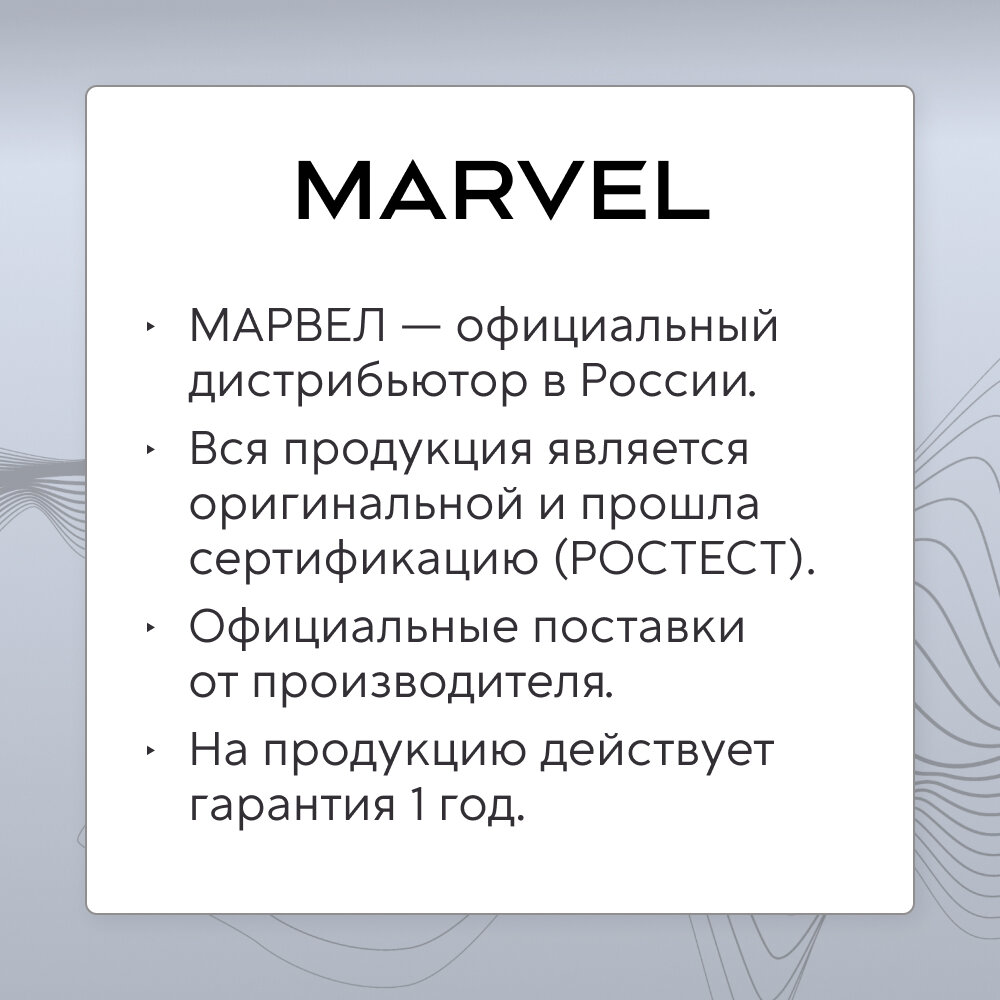 MARVEL

‣ МАРВЕЛ — официальный дистрибьютор в России.
‣ Вся продукция является оригинальной и прошла сертификацию (РОСТЕСТ).
‣ Официальные поставки от производителя.
‣ На продукцию действует гарантия 1 год.